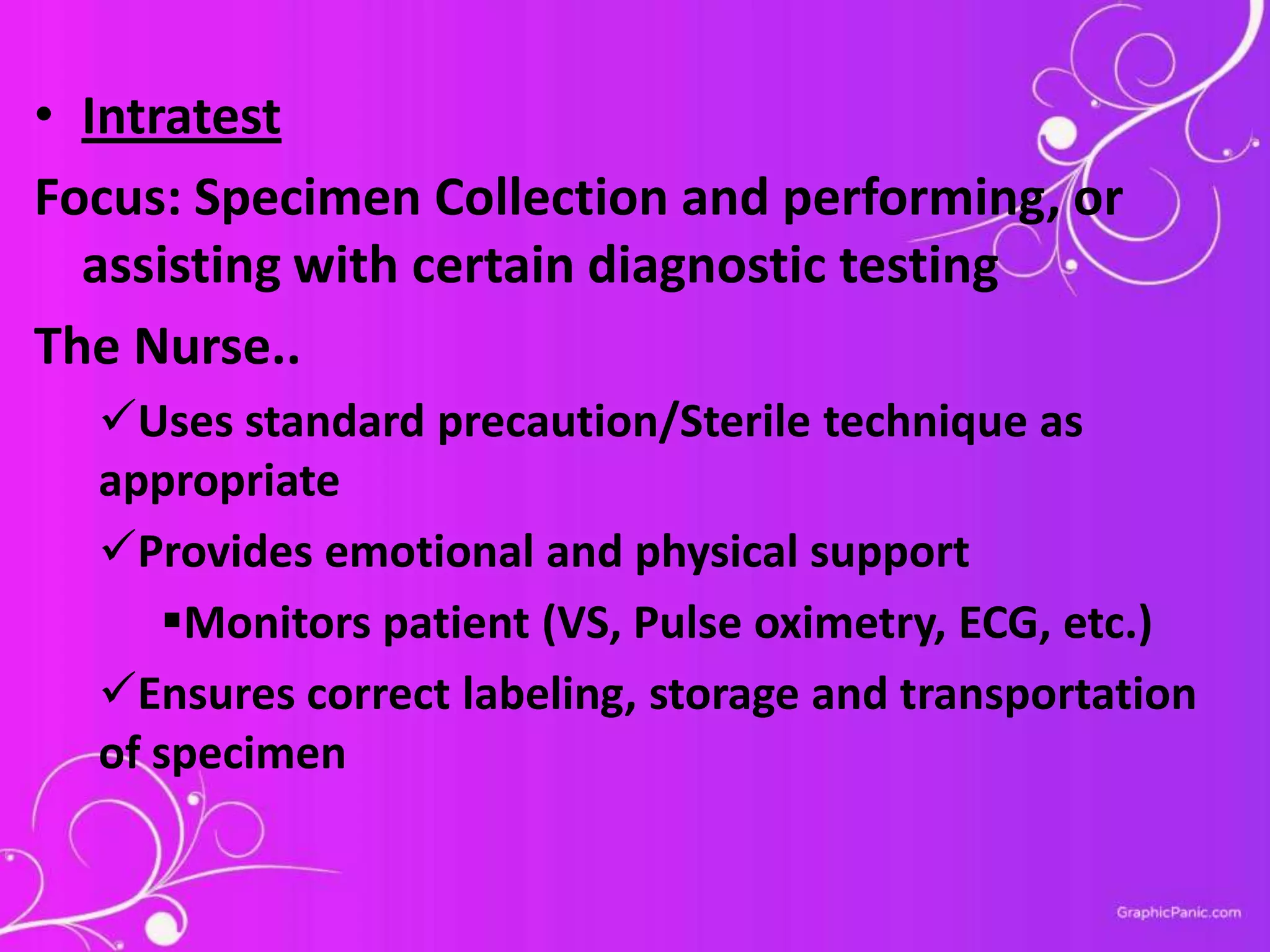 • Intratest

Focus: Specimen Collection and performing, or assisting with certain diagnostic testing

The Nurse..

✓Uses standard precaution/Sterile technique as appropriate

✓Provides emotional and physical support

▪Monitors patient (VS, Pulse oximetry, ECG, etc.)

✓Ensures correct labeling, storage and transportation of specimen

GraphicPanic.com